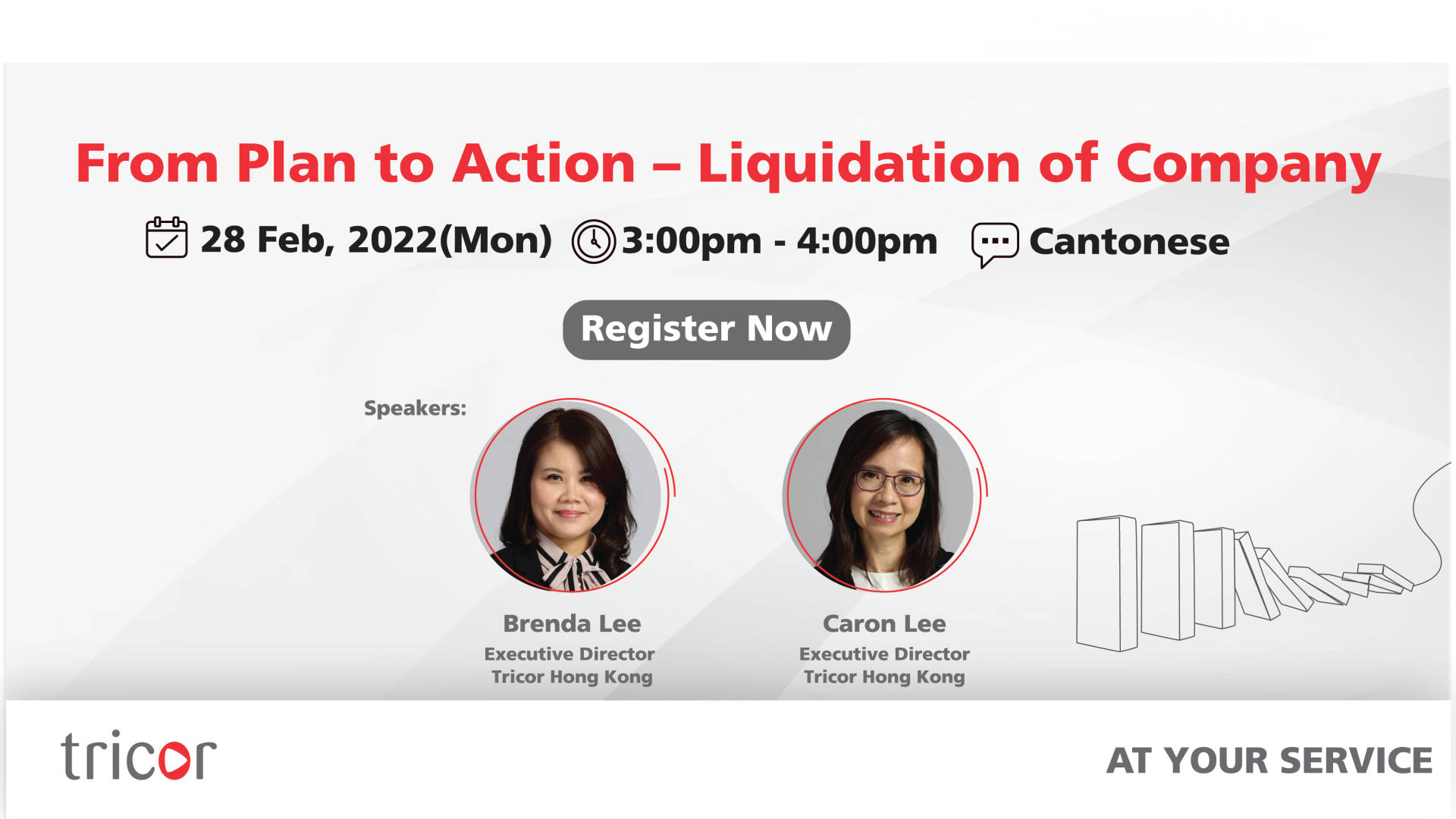 From Plan to Action – Liquidation of Company

28 Feb, 2022(Mon) 3:00pm - 4:00pm Cantonese

Register Now

Speakers:

Brenda Lee
Executive Director
Tricor Hong Kong

Caron Lee
Executive Director
Tricor Hong Kong

tricor

AT YOUR SERVICE